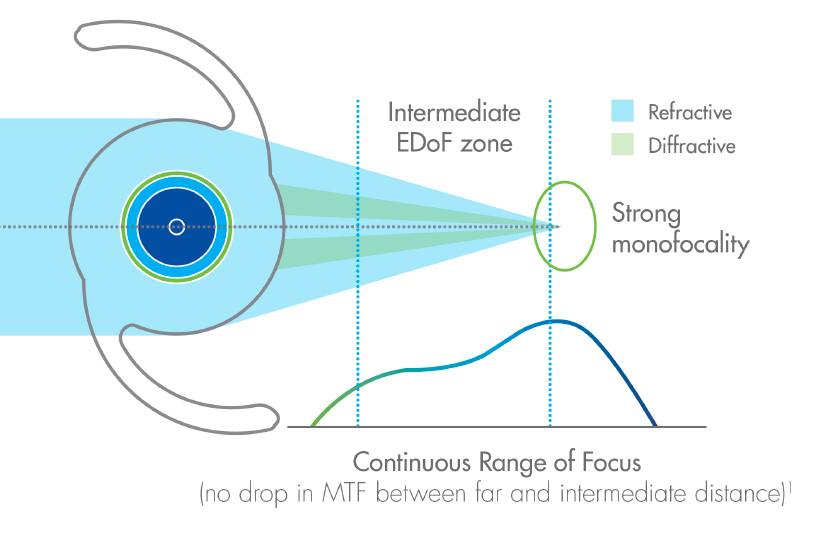 Intermediate EDoF zone

Refractive

Diffractive

Strong monofocality

Continuous Range of Focus

(no drop in MTF between far and intermediate distance)$^1$